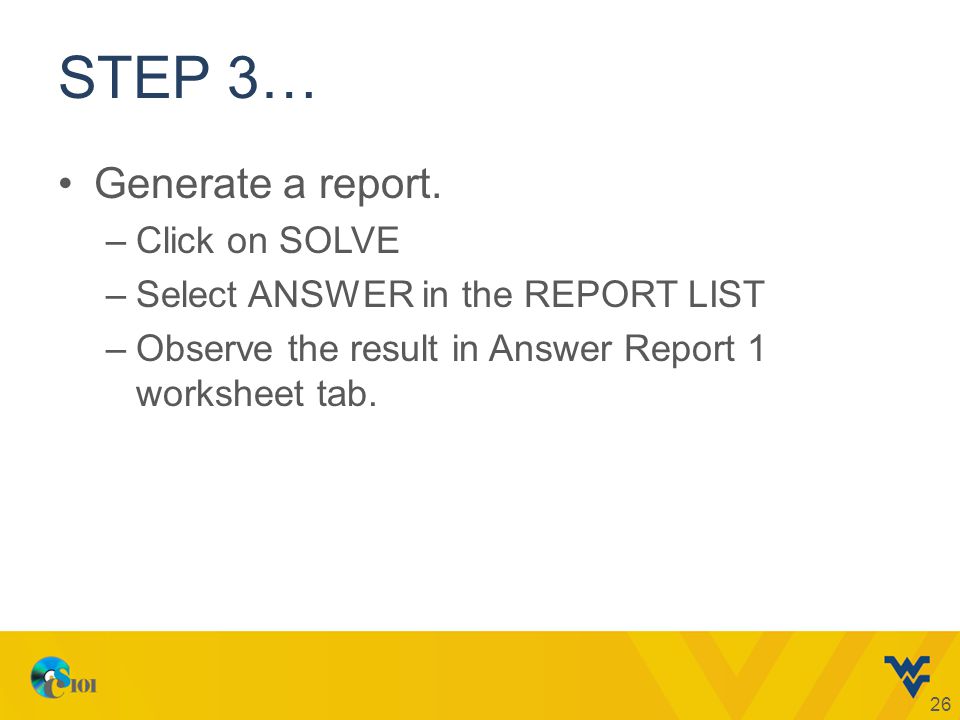 STEP 3…

• Generate a report.
– Click on SOLVE
– Select ANSWER in the REPORT LIST
– Observe the result in Answer Report 1 worksheet tab.

CS101

26